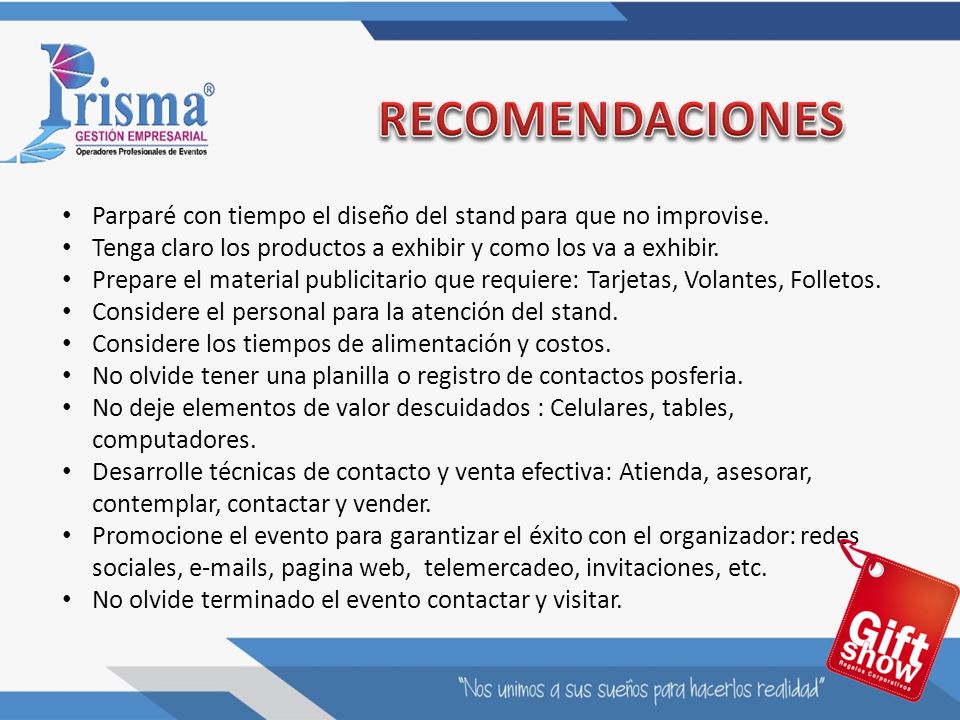 Prisma®
GESTIÓN EMPRESARIAL
Operadores Profesionales de Eventos

RECOMENDACIONES

• Parparé con tiempo el diseño del stand para que no improvise.
• Tenga claro los productos a exhibir y como los va a exhibir.
• Prepare el material publicitario que requiere: Tarjetas, Volantes, Folletos.
• Considere el personal para la atención del stand.
• Considere los tiempos de alimentación y costos.
• No olvide tener una planilla o registro de contactos posferia.
• No deje elementos de valor descuidados : Celulares, tables, computadores.
• Desarrolle técnicas de contacto y venta efectiva: Atienda, asesorar, contemplar, contactar y vender.
• Promocione el evento para garantizar el éxito con el organizador: redes sociales, e-mails, pagina web, telemercadeo, invitaciones, etc.
• No olvide terminado el evento contactar y visitar.

Gift show
Regalos Corporativos

"Nos unimos a sus sueños para hacerlos realidad"